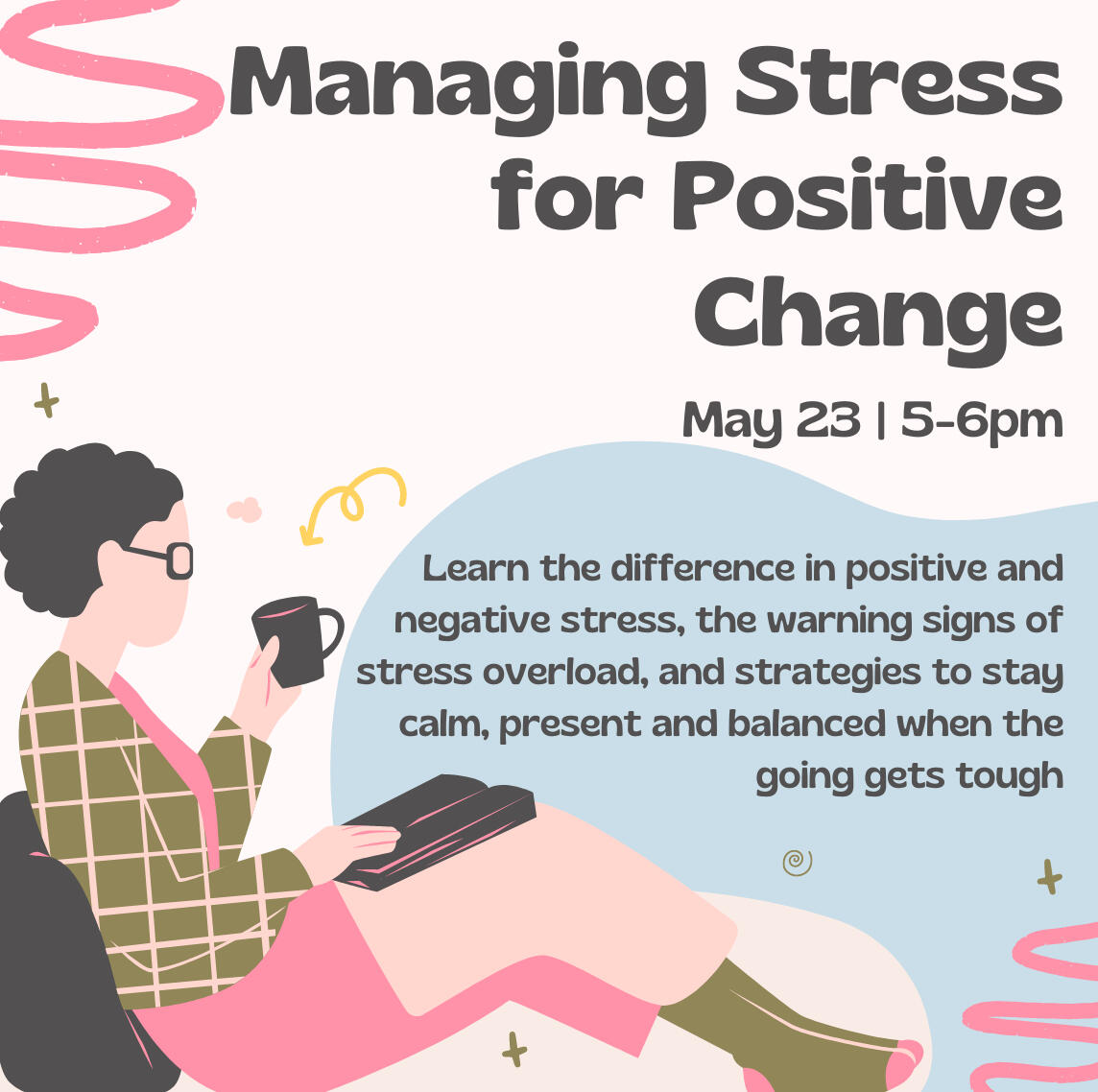 Managing Stress for Positive Change

May 23 | 5-6pm

Learn the difference in positive and negative stress, the warning signs of stress overload, and strategies to stay calm, present and balanced when the going gets tough